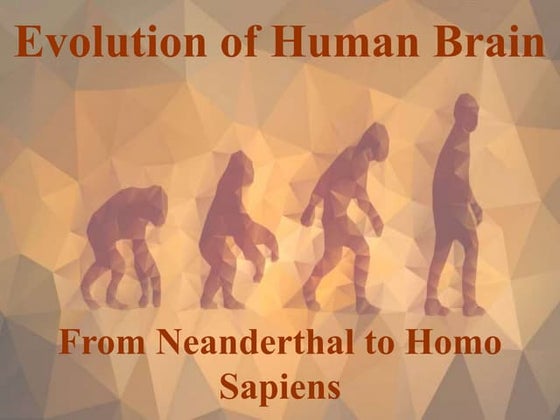 Evolution of Human Brain

From Neanderthal to Homo Sapiens